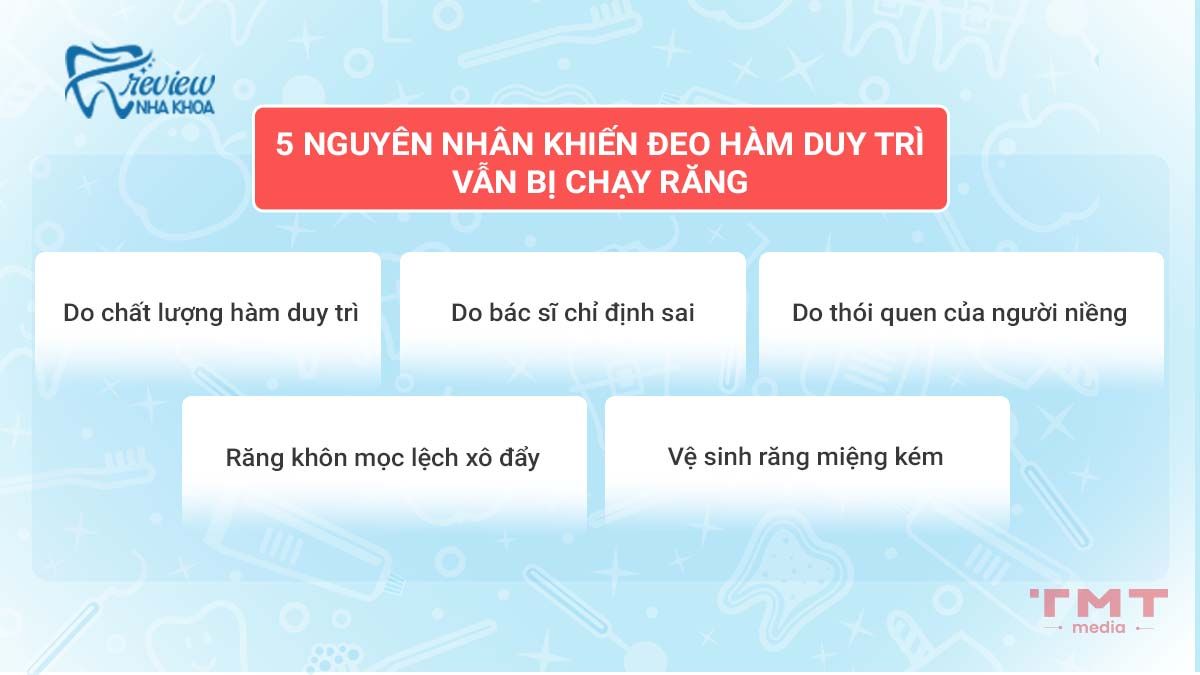 review
NHA KHOA

5 NGUYÊN NHÂN KHIẾN ĐEO HÀM DUY TRÌ VẪN BỊ CHẠY RĂNG

Do chất lượng hàm duy trì

Do bác sĩ chỉ định sai

Do thói quen của người niềng

Răng khôn mọc lệch xô đẩy

Vệ sinh răng miệng kém

TMT
media